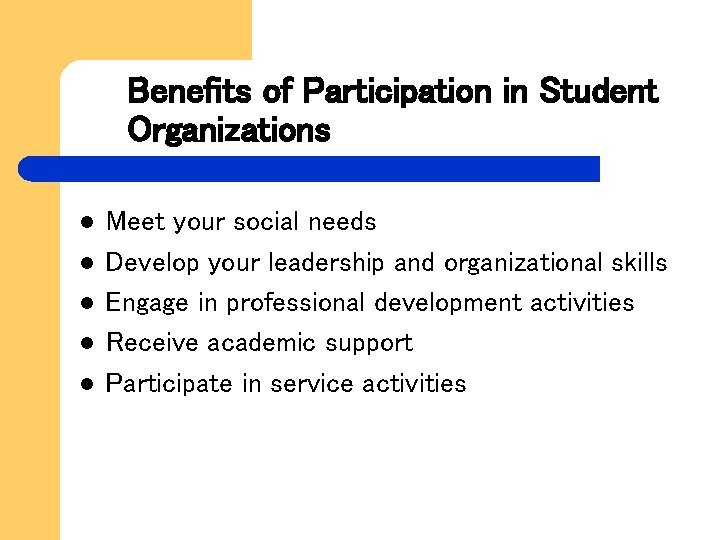 Benefits of Participation in Student Organizations

- Meet your social needs
- Develop your leadership and organizational skills
- Engage in professional development activities
- Receive academic support
- Participate in service activities